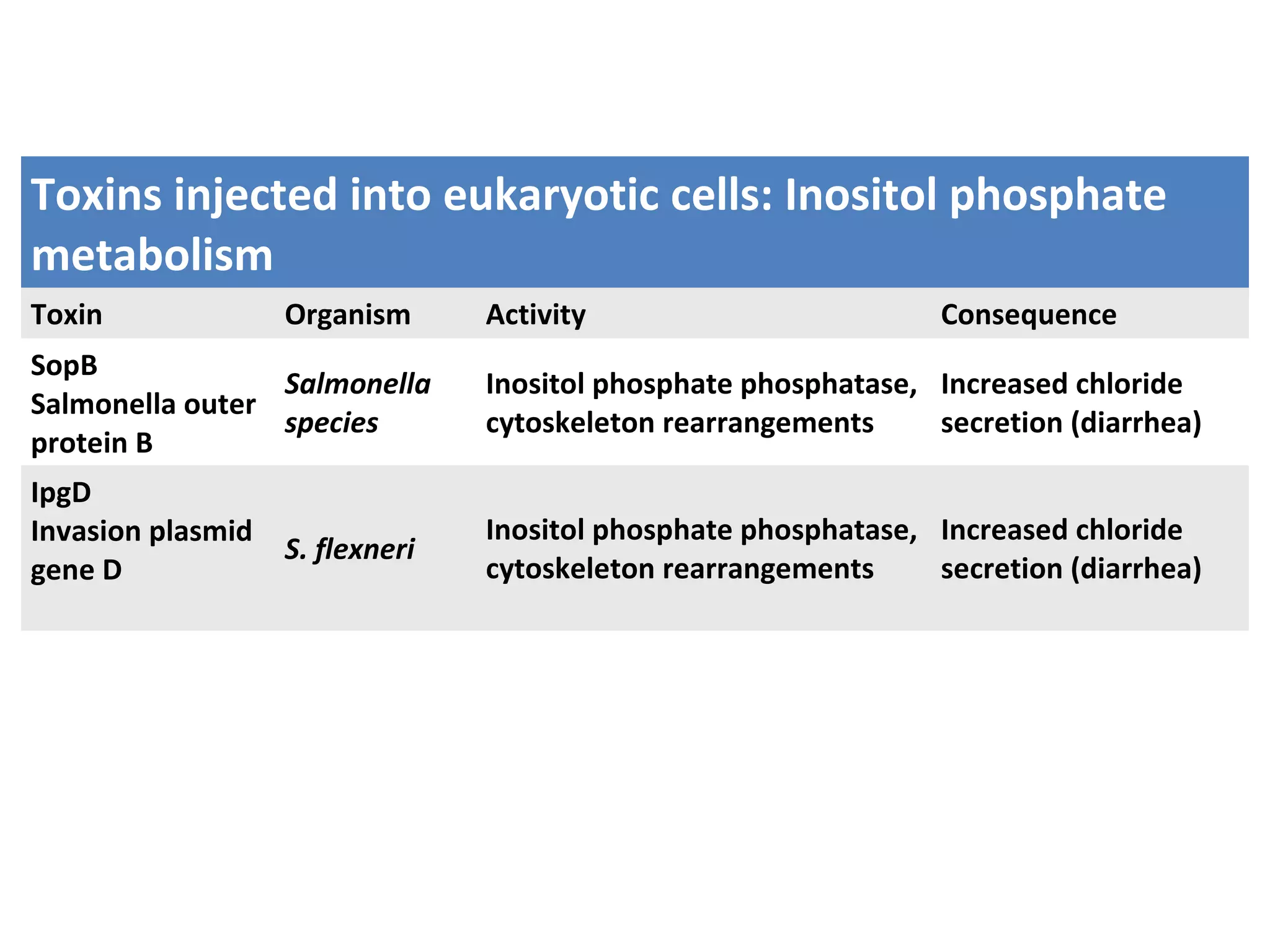 Toxins injected into eukaryotic cells: Inositol phosphate metabolism

| Toxin | Organism | Activity | Consequence |
|---|---|---|---|
| SopB Salmonella outer protein B | Salmonella species | Inositol phosphate phosphatase, cytoskeleton rearrangements | Increased chloride secretion (diarrhea) |
| IpgD Invasion plasmid gene D | S. flexneri | Inositol phosphate phosphatase, cytoskeleton rearrangements | Increased chloride secretion (diarrhea) |